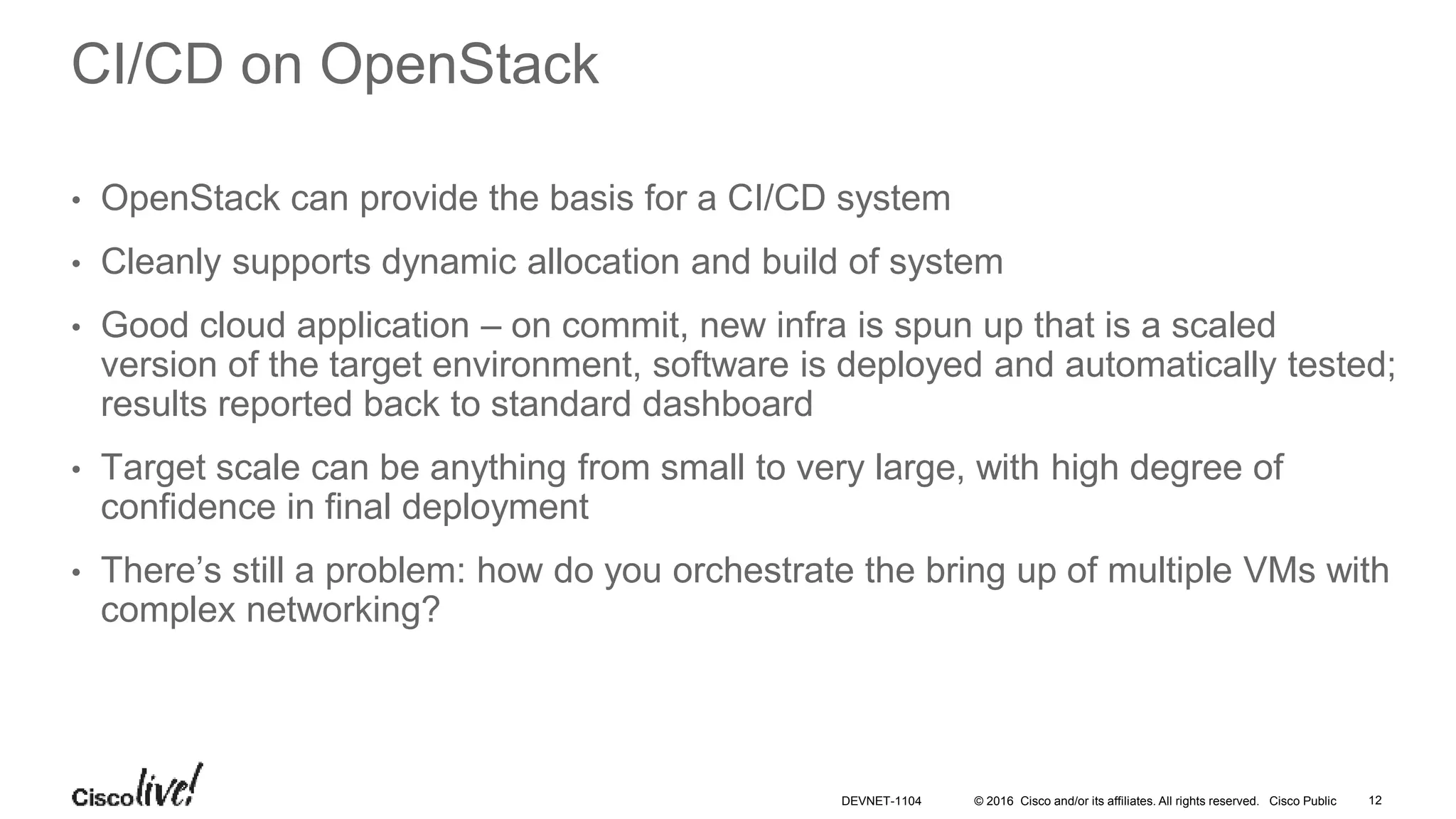 CI/CD on OpenStack

• OpenStack can provide the basis for a CI/CD system

• Cleanly supports dynamic allocation and build of system

• Good cloud application – on commit, new infra is spun up that is a scaled version of the target environment, software is deployed and automatically tested; results reported back to standard dashboard

• Target scale can be anything from small to very large, with high degree of confidence in final deployment

• There's still a problem: how do you orchestrate the bring up of multiple VMs with complex networking?

Cisco live!

DEVNET-1104 © 2016 Cisco and/or its affiliates. All rights reserved. Cisco Public 12